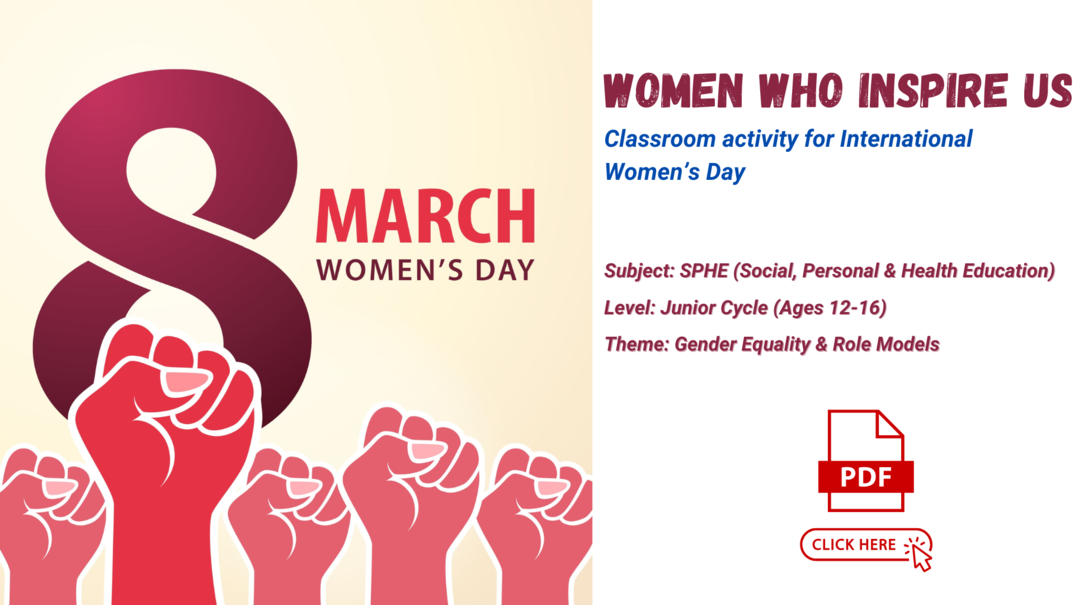 8 MARCH
WOMEN'S DAY

WOMEN WHO INSPIRE US

Classroom activity for International Women's Day

Subject: SPHE (Social, Personal & Health Education)

Level: Junior Cycle (Ages 12-16)

Theme: Gender Equality & Role Models

PDF

CLICK HERE